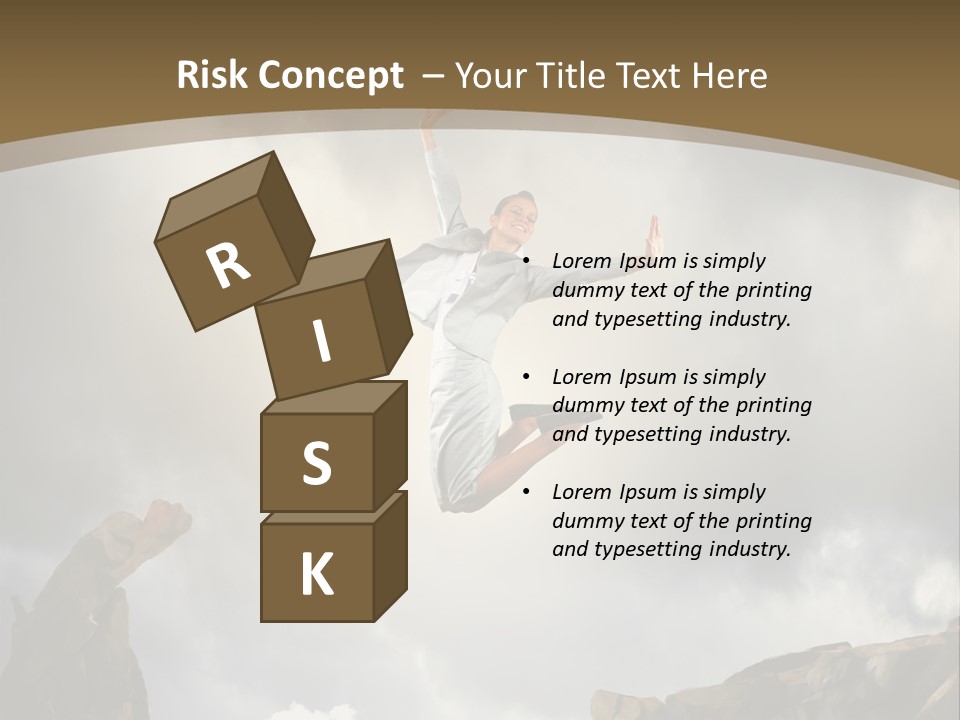 Risk Concept – Your Title Text Here

R
I
S
K

• Lorem Ipsum is simply dummy text of the printing and typesetting industry.

• Lorem Ipsum is simply dummy text of the printing and typesetting industry.

• Lorem Ipsum is simply dummy text of the printing and typesetting industry.